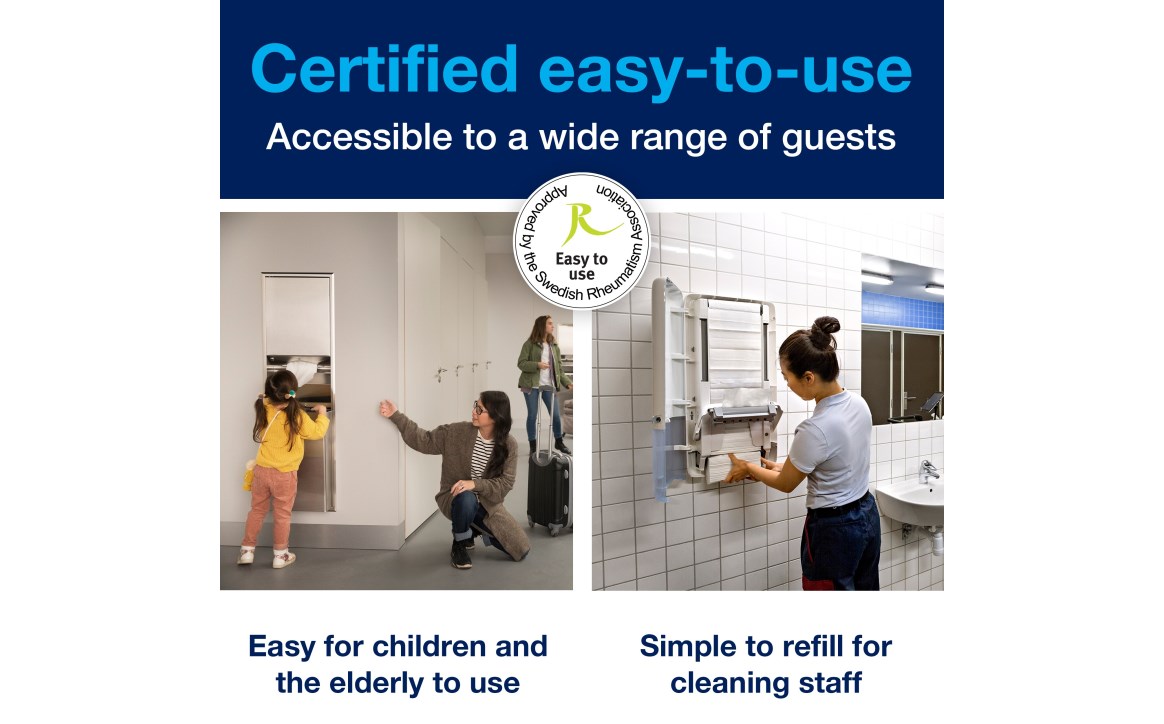 Certified easy-to-use
Accessible to a wide range of guests

Approved by the Swedish Rheumatism Association
Easy to use

Easy for children and the elderly to use

Simple to refill for cleaning staff